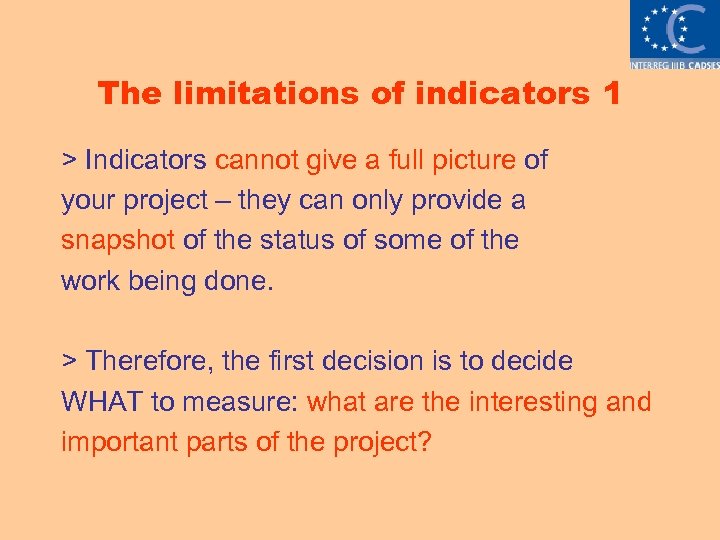 INTERREG IIIB CADSES

The limitations of indicators 1

> Indicators cannot give a full picture of your project – they can only provide a snapshot of the status of some of the work being done.

> Therefore, the first decision is to decide WHAT to measure: what are the interesting and important parts of the project?